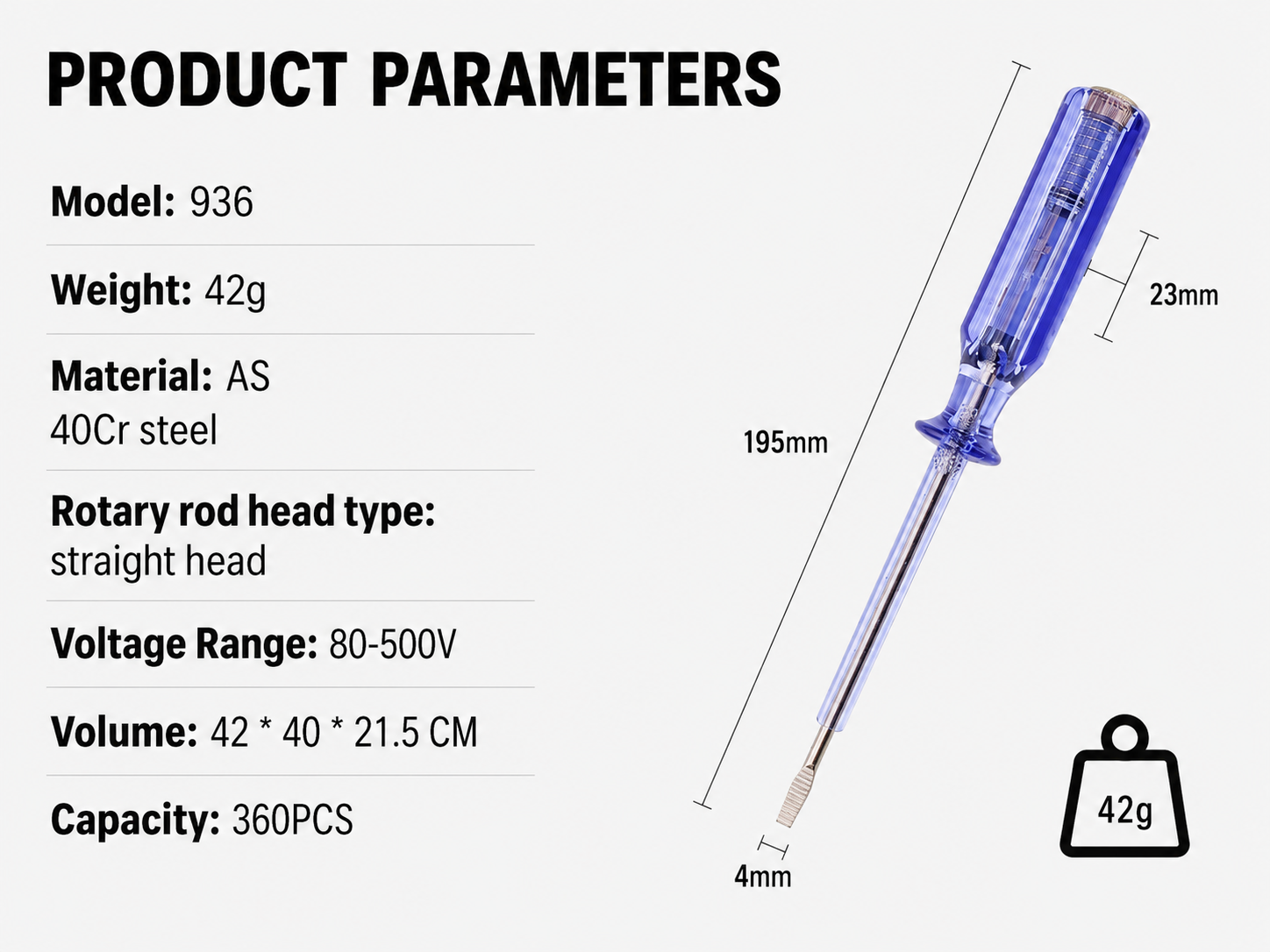 PRODUCT PARAMETERS

Model: 936

Weight: 42g

Material: AS
40Cr steel

Rotary rod head type:
straight head

Voltage Range: 80-500V

Volume: 42 * 40 * 21.5 CM

Capacity: 360PCS

195mm

23mm

4mm

42g